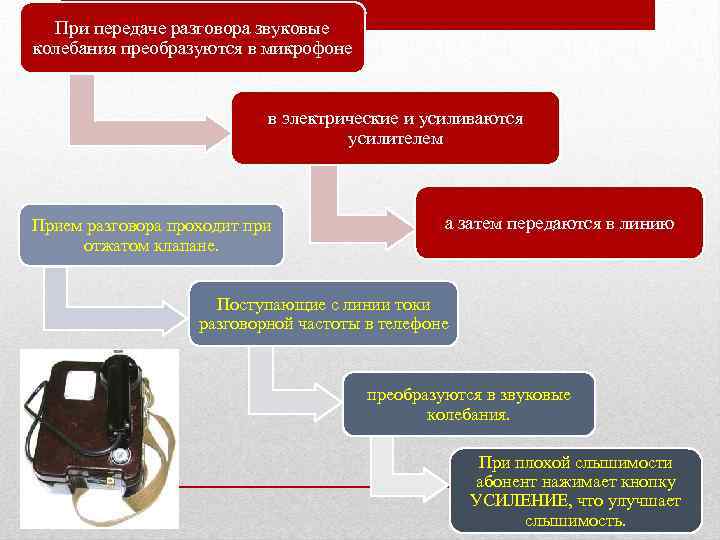 При передаче разговора звуковые колебания преобразуются в микрофоне

в электрические и усиливаются усилителем

а затем передаются в линию

Прием разговора проходит при отжатом клапане.

Поступающие с линии токи разговорной частоты в телефоне

преобразуются в звуковые колебания.

При плохой слышимости абонент нажимает кнопку УСИЛЕНИЕ, что улучшает слышимость.